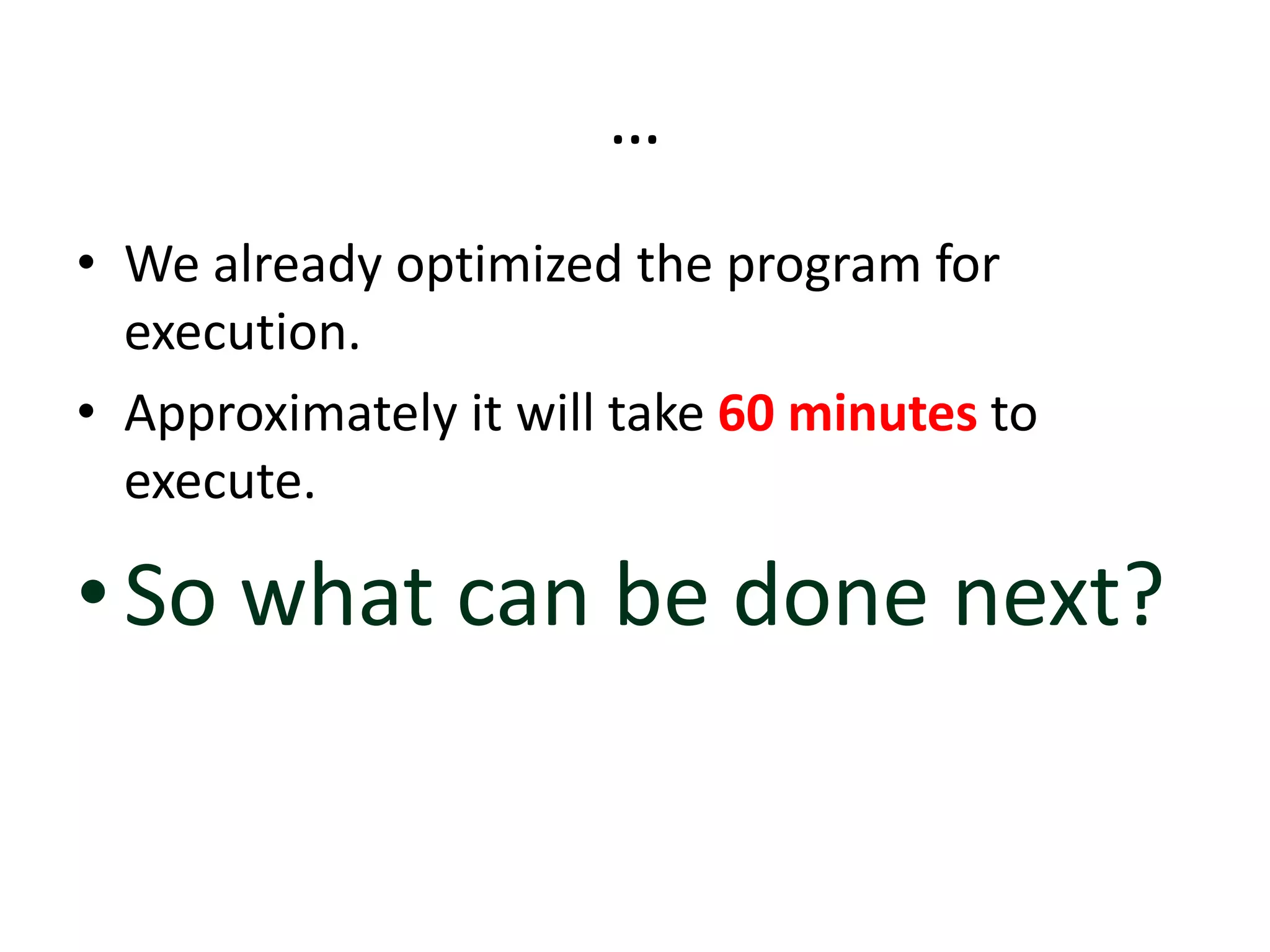 …

• We already optimized the program for execution.

• Approximately it will take 60 minutes to execute.

• So what can be done next?